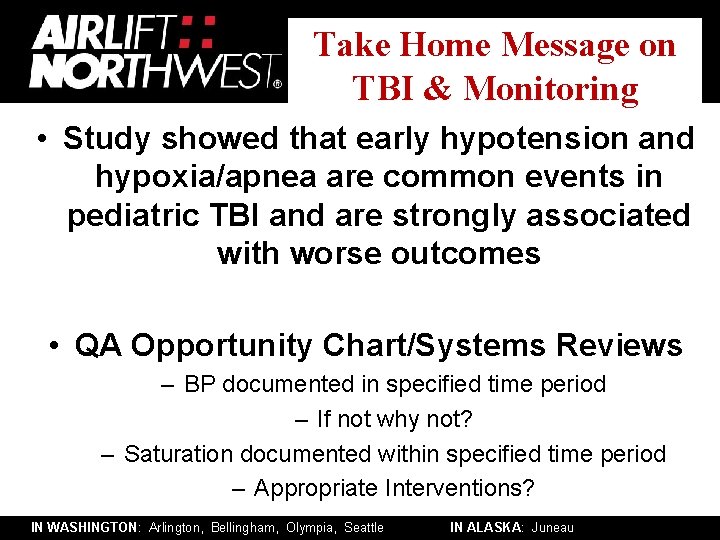 AIRLIFT NORTHWEST®

Take Home Message on TBI & Monitoring

• Study showed that early hypotension and hypoxia/apnea are common events in pediatric TBI and are strongly associated with worse outcomes

• QA Opportunity Chart/Systems Reviews
– BP documented in specified time period
– If not why not?
– Saturation documented within specified time period
– Appropriate Interventions?

IN WASHINGTON: Arlington, Bellingham, Olympia, Seattle IN ALASKA: Juneau